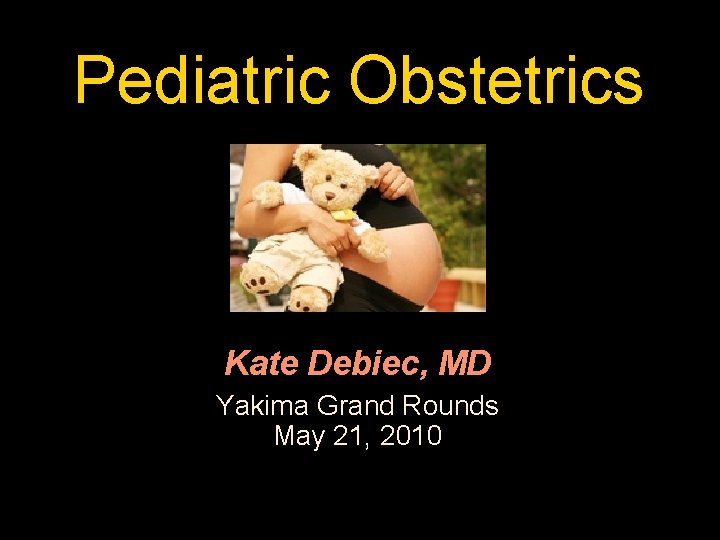 Pediatric Obstetrics

Kate Debiec, MD
Yakima Grand Rounds
May 21, 2010